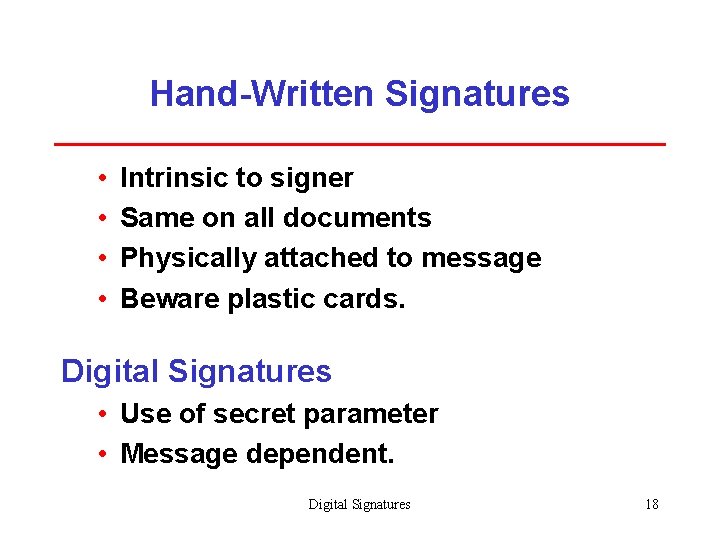 Hand-Written Signatures

• Intrinsic to signer
• Same on all documents
• Physically attached to message
• Beware plastic cards.

Digital Signatures

• Use of secret parameter
• Message dependent.

Digital Signatures 18